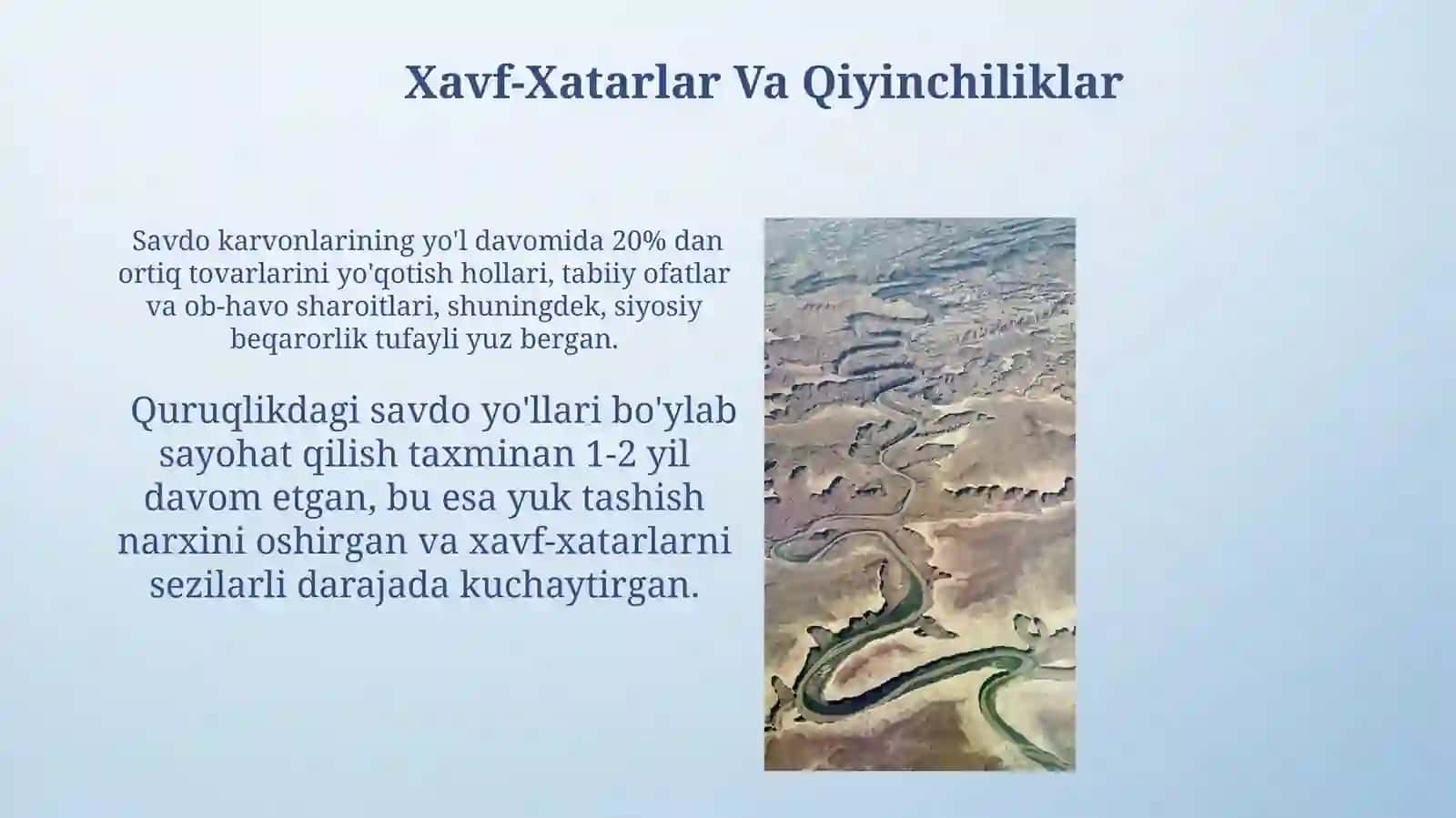 Xavf-Xatarlar Va Qiyinchiliklar

Savdo karvonlarining yo'l davomida 20% dan ortiq tovarlarini yo'qotish hollari, tabiiy ofatlar va ob-havo sharoitlari, shuningdek, siyosiy beqarorlik tufayli yuz bergan.

Quruqlikdagi savdo yo'llari bo'ylab sayohat qilish taxminan 1-2 yil davom etgan, bu esa yuk tashish narxini oshirgan va xavf-xatarlarni sezilarli darajada kuchaytirgan.